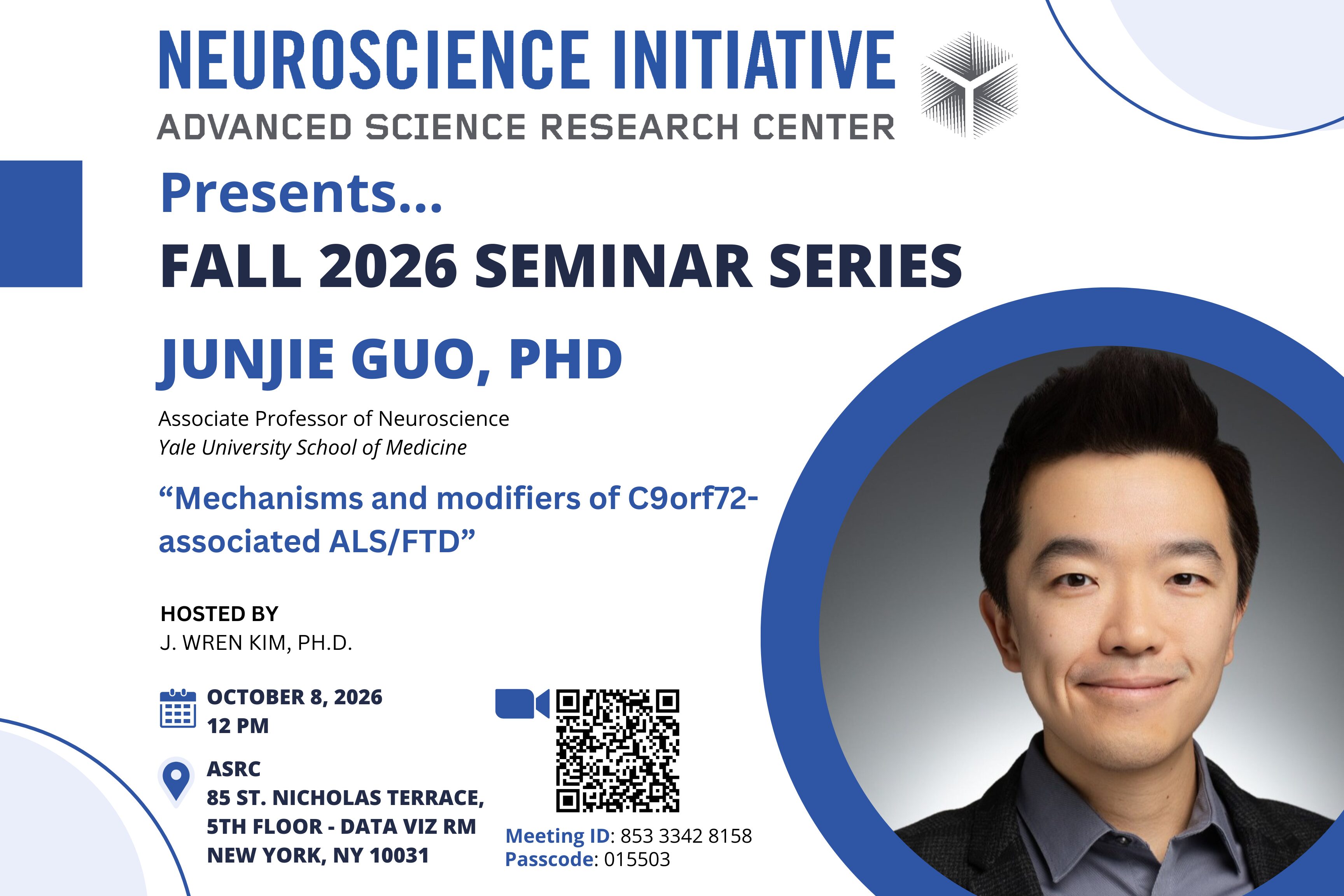 NEUROSCIENCE INITIATIVE
ADVANCED SCIENCE RESEARCH CENTER

Presents...
FALL 2026 SEMINAR SERIES

JUNJIE GUO, PHD

Associate Professor of Neuroscience
Yale University School of Medicine

“Mechanisms and modifiers of C9orf72-associated ALS/FTD”

HOSTED BY
J. WREN KIM, PH.D.

OCTOBER 8, 2026
12 PM

ASRC
85 ST. NICHOLAS TERRACE,
5TH FLOOR - DATA VIZ RM
NEW YORK, NY 10031

Meeting ID: 853 3342 8158
Passcode: 015503